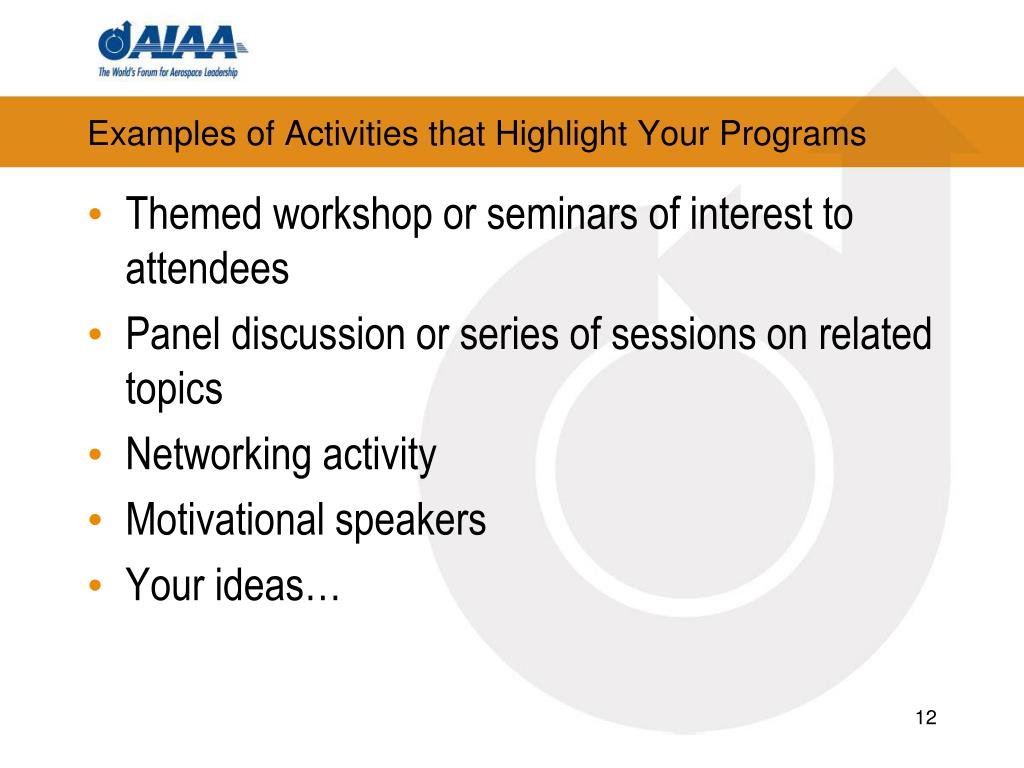 AIAA
The World's Forum for Aerospace Leadership

Examples of Activities that Highlight Your Programs

• Themed workshop or seminars of interest to attendees
• Panel discussion or series of sessions on related topics
• Networking activity
• Motivational speakers
• Your ideas…

12